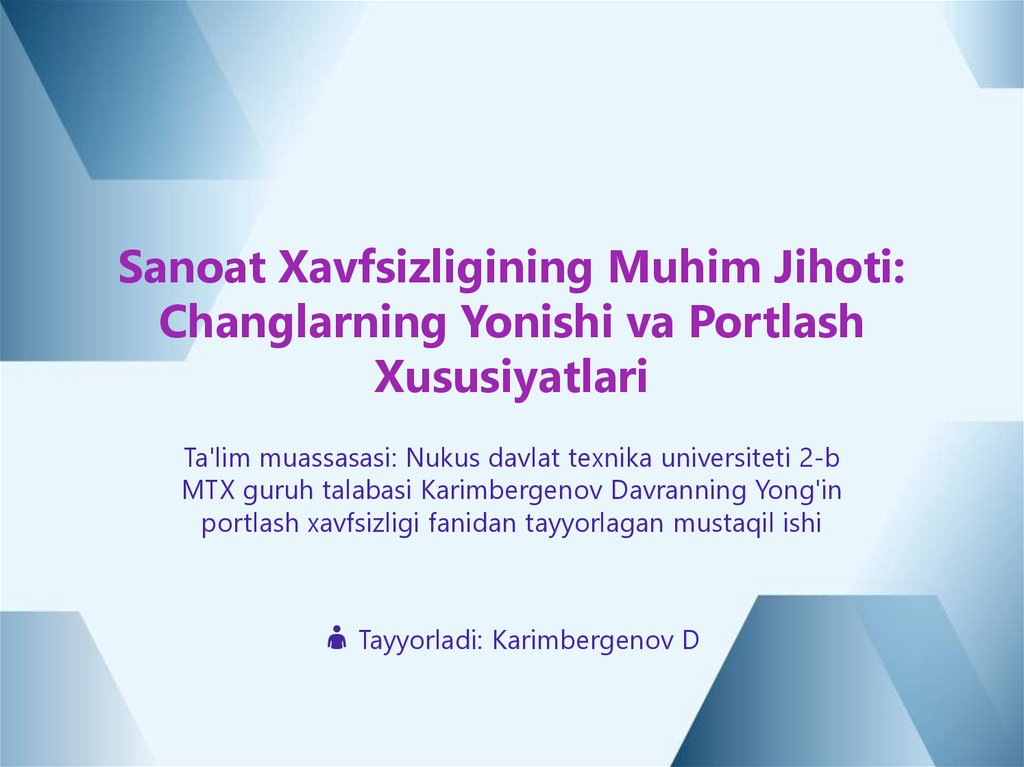 Sanoat Xavfsizligining Muhim Jihoti: Changlarning Yonishi va Portlash Xususiyatlari

Ta'lim muassasasi: Nukus davlat texnika universiteti 2-b MTX guruh talabasi Karimbergenov Davranning Yong'in portlash xavfsizligi fanidan tayyorlagan mustaqil ishi

Tayyorladi: Karimbergenov D